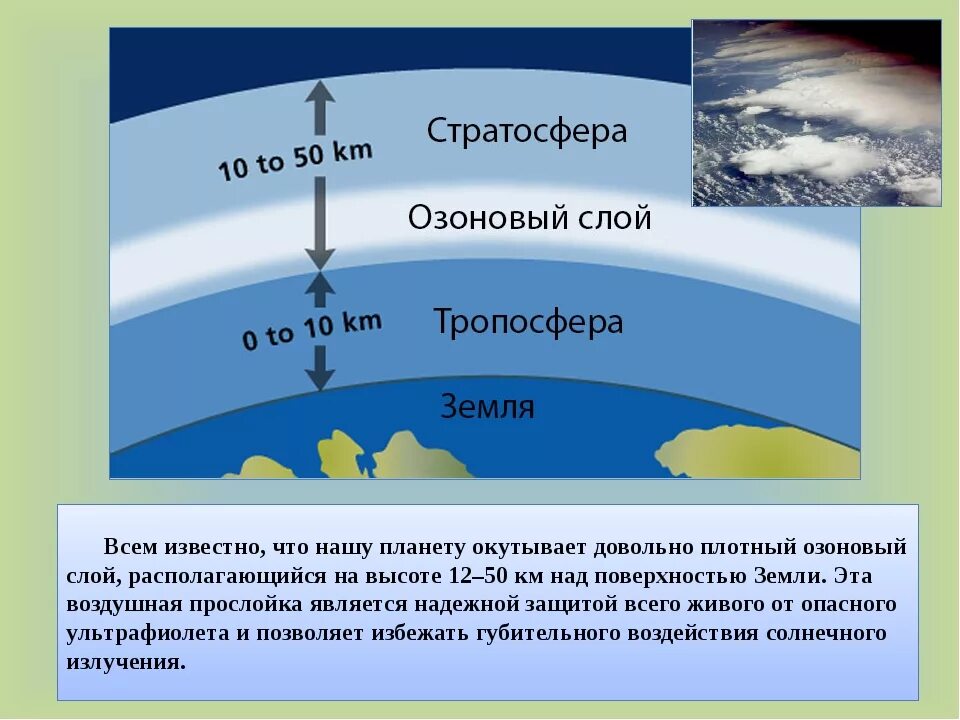 10 to 50 km

Стратосфера

Озоновый слой

0 to 10 km

Тропосфера

Земля

Всем известно, что нашу планету окутывает довольно плотный озоновый слой, располагающийся на высоте 12–50 км над поверхностью Земли. Эта воздушная прослойка является надежной защитой всего живого от опасного ультрафиолета и позволяет избежать губительного воздействия солнечного излучения.